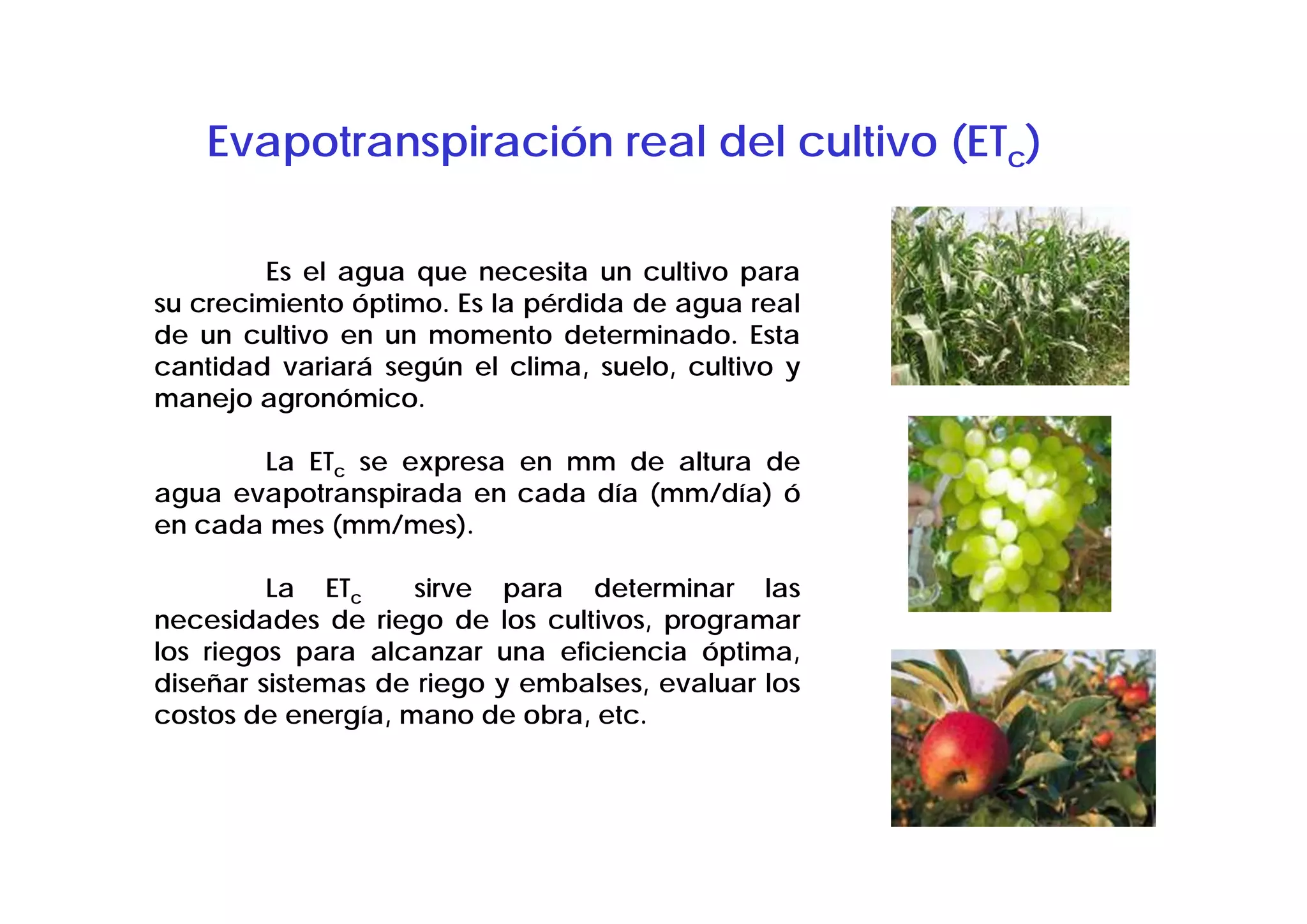 Evapotranspiración real del cultivo ($ET_c$)

Es el agua que necesita un cultivo para su crecimiento óptimo. Es la pérdida de agua real de un cultivo en un momento determinado. Esta cantidad variará según el clima, suelo, cultivo y manejo agronómico.

La $ET_c$ se expresa en mm de altura de agua evapotranspirada en cada día (mm/día) ó en cada mes (mm/mes).

La $ET_c$ sirve para determinar las necesidades de riego de los cultivos, programar los riegos para alcanzar una eficiencia óptima, diseñar sistemas de riego y embalses, evaluar los costos de energía, mano de obra, etc.